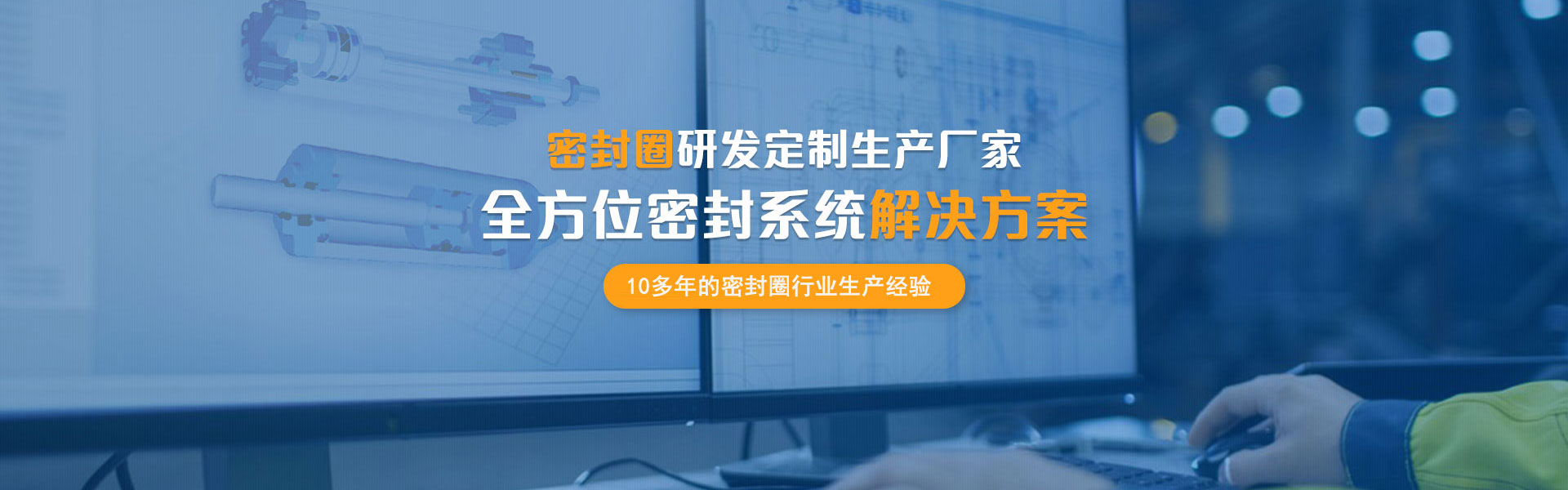 密封圈研发定制生产厂家
全方位密封系统解决方案
10多年的密封圈行业生产经验